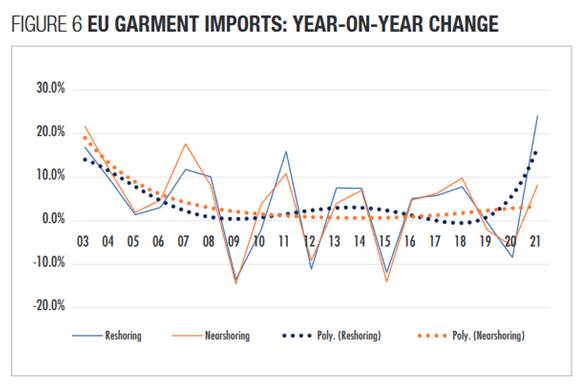 FIGURE 6 EU GARMENT IMPORTS: YEAR-ON-YEAR CHANGE

30.0%
20.0%
10.0%
0.0%
-10.0%
-20.0%

03 04 05 06 07 08 09 10 11 12 13 14 15 16 17 18 19 20 21

Reshoring
Nearshoring
Poly. (Reshoring)
Poly. (Nearshoring)